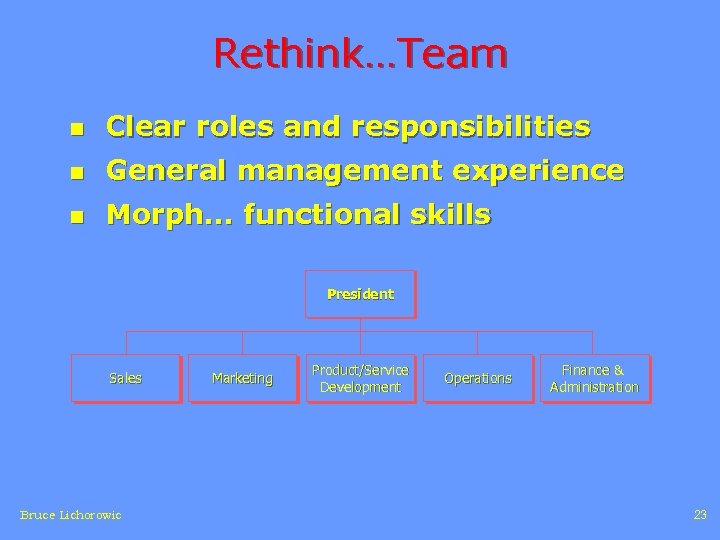 Rethink…Team

- Clear roles and responsibilities
- General management experience
- Morph… functional skills

President

Sales

Marketing

Product/Service Development

Operations

Finance & Administration

Bruce Lichorowic

23